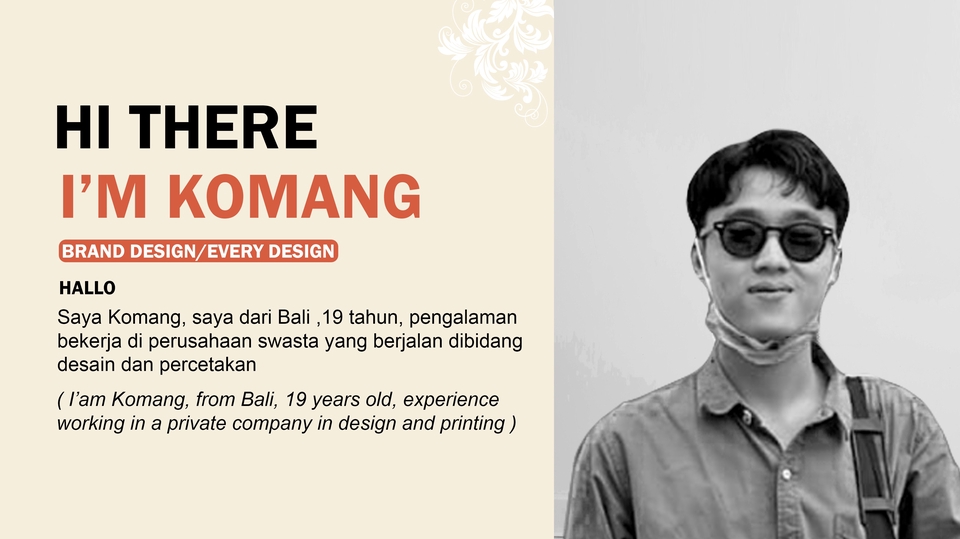 HI THERE
I'M KOMANG

BRAND DESIGN/EVERY DESIGN

HALLO

Saya Komang, saya dari Bali ,19 tahun, pengalaman bekerja di perusahaan swasta yang berjalan dibidang desain dan percetakan

( I'am Komang, from Bali, 19 years old, experience working in a private company in design and printing )